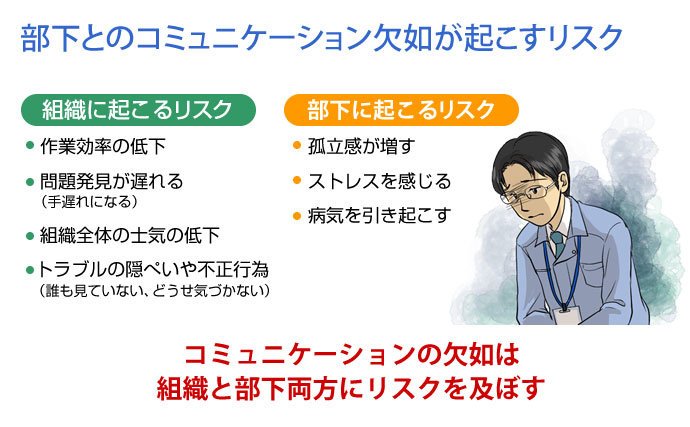 部下とのコミュニケーション欠如が起こすリスク

組織に起こるリスク

● 作業効率の低下

● 問題発見が遅れる
（手遅れになる）

● 組織全体の士気の低下

● トラブルの隠ぺいや不正行為
（誰も見ていない、どうせ気づかない）

部下に起こるリスク

● 孤立感が増す

● ストレスを感じる

● 病気を引き起こす

コミュニケーションの欠如は
組織と部下両方にリスクを及ぼす